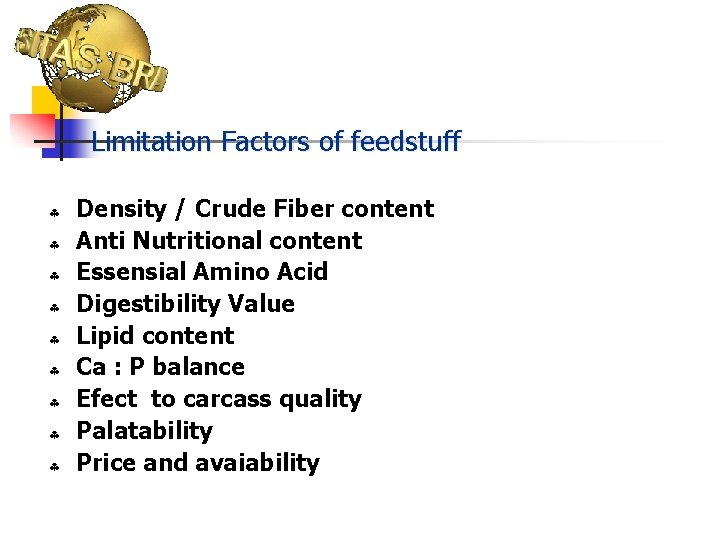 STAS BRI

Limitation Factors of feedstuff

- Density / Crude Fiber content
- Anti Nutritional content
- Essensial Amino Acid
- Digestibility Value
- Lipid content
- Ca : P balance
- Efect to carcass quality
- Palatability
- Price and avaiability